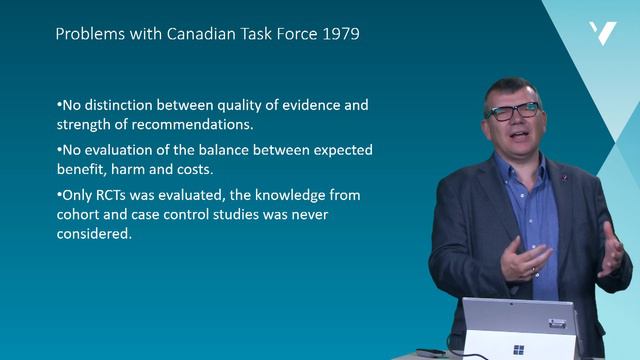 Problems with Canadian Task Force 1979

•No distinction between quality of evidence and strength of recommendations.

•No evaluation of the balance between expected benefit, harm and costs.

•Only RCTs was evaluated, the knowledge from cohort and case control studies was never considered.